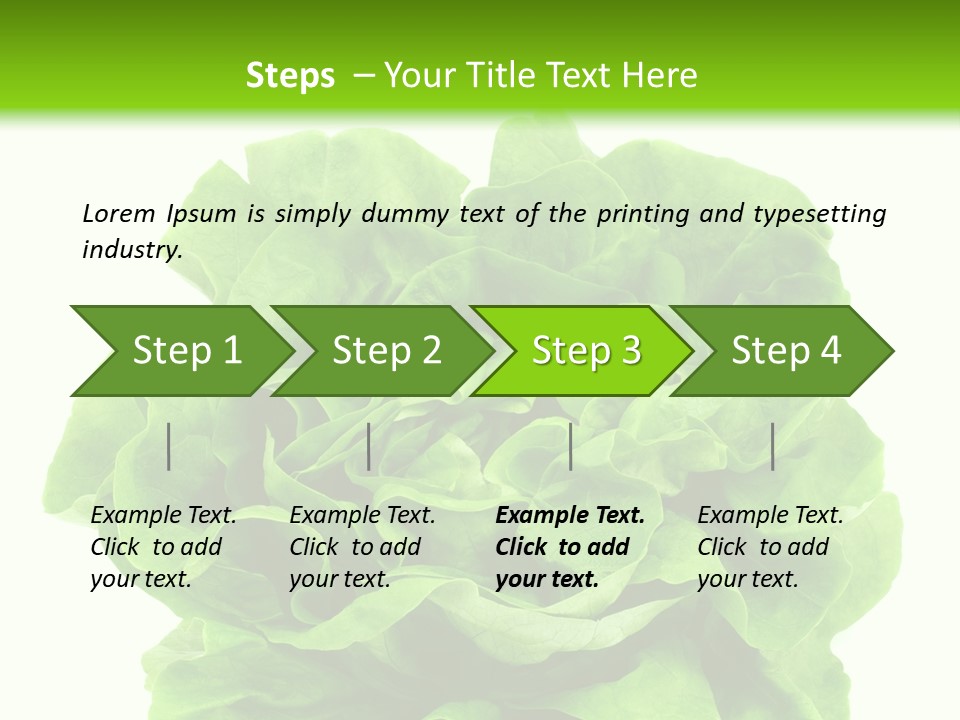 Steps – Your Title Text Here

Lorem Ipsum is simply dummy text of the printing and typesetting industry.

Step 1

Step 2

Step 3

Step 4

Example Text. Click to add your text.

Example Text. Click to add your text.

Example Text. Click to add your text.

Example Text. Click to add your text.